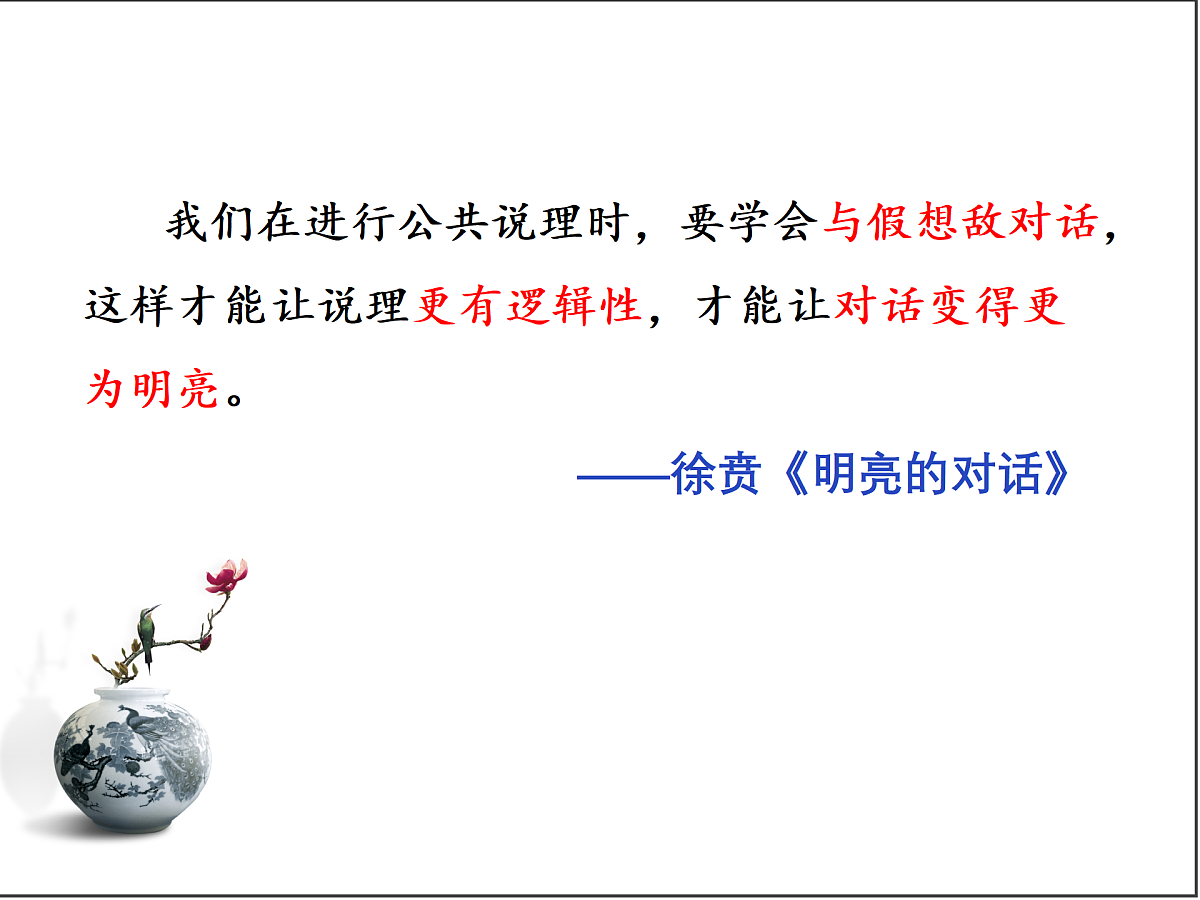 我们在进行公共说理时，要学会与假想敌对话，这样才能让说理更有逻辑性，才能让对话变得更为明亮。

——徐贲《明亮的对话》